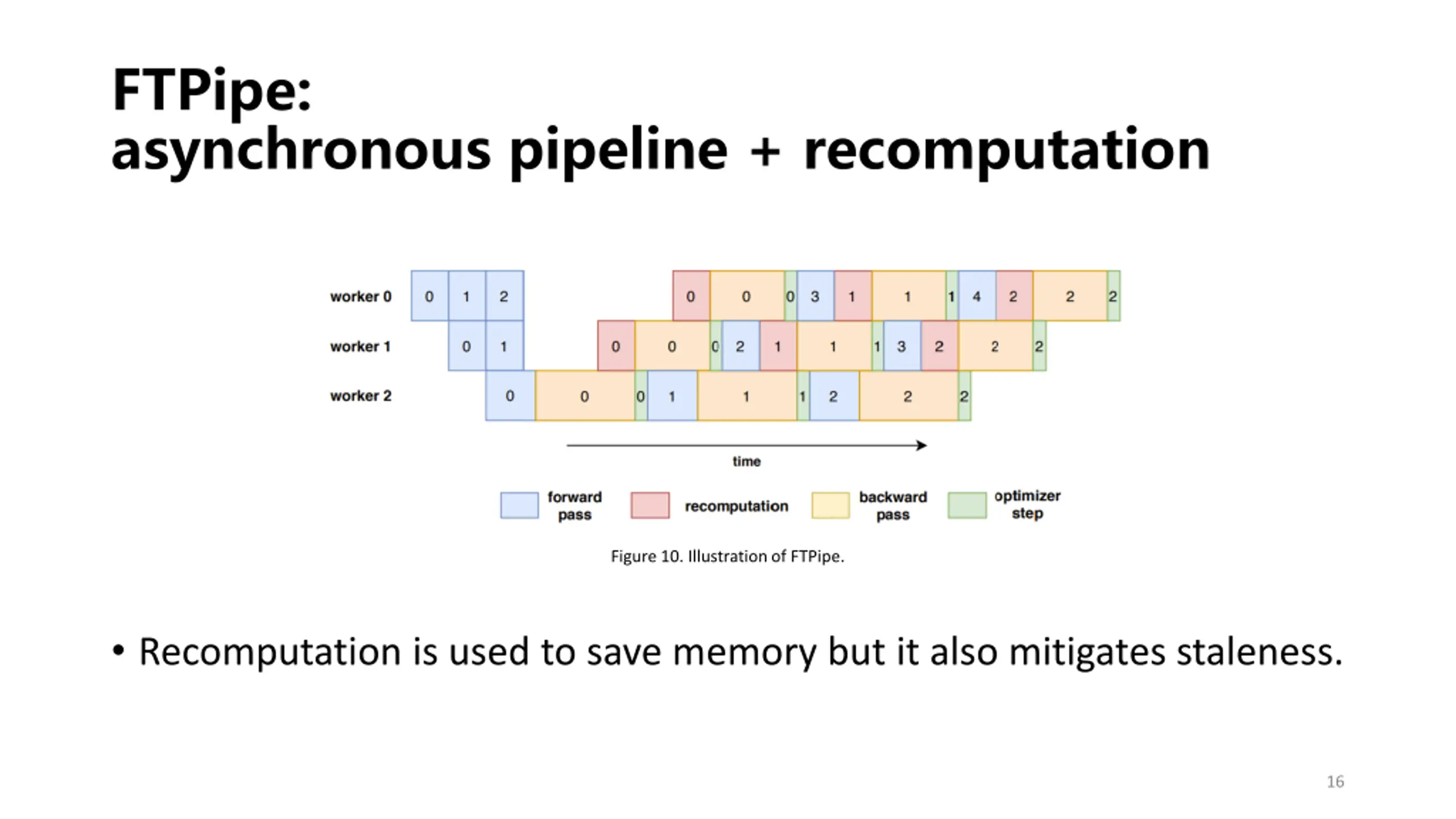 FTPipe:
asynchronous pipeline + recomputation

worker 0 0 1 2 0 0 0 3 1 1 1 4 2 2 2
worker 1 0 1 0 0 0 2 1 1 1 3 2 2 2
worker 2 0 0 0 1 1 1 2 2 2

time

forward pass
recomputation
backward pass
optimizer step

Figure 10. Illustration of FTPipe.

• Recomputation is used to save memory but it also mitigates staleness.

16